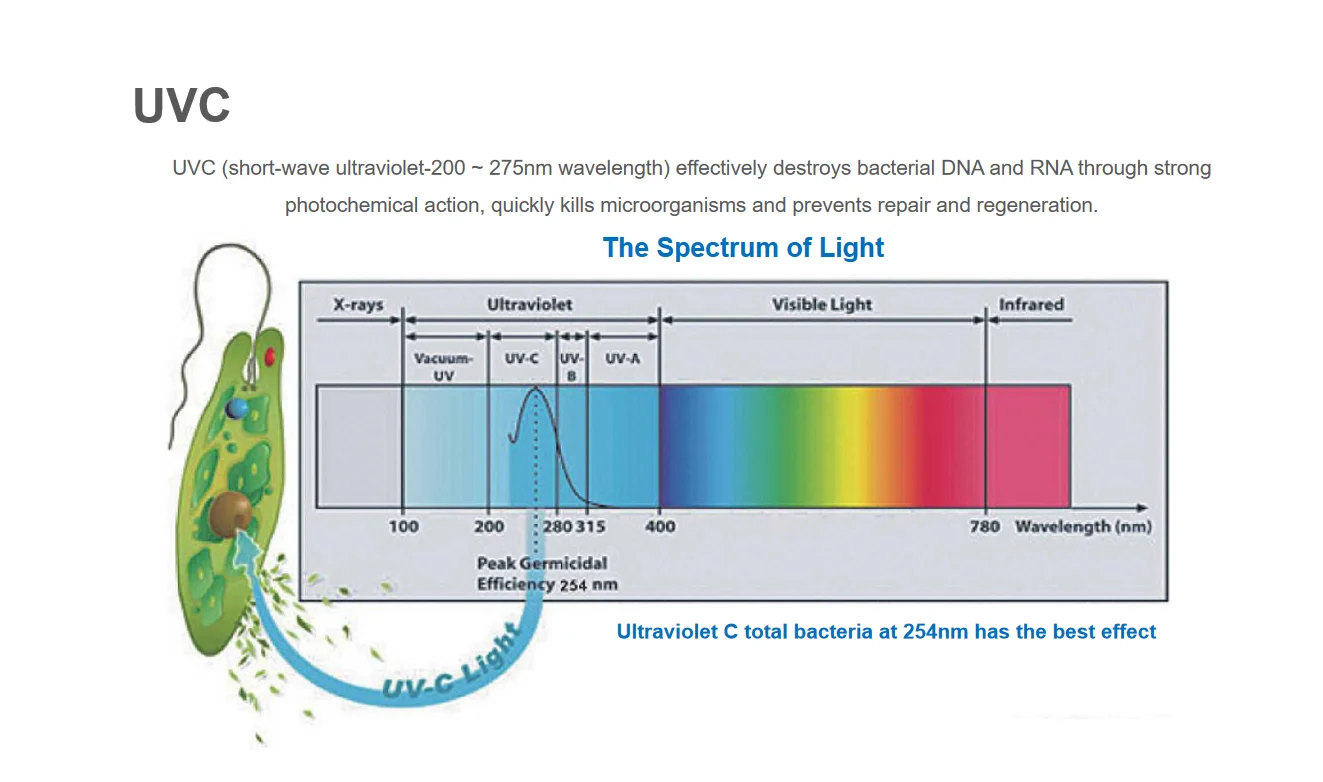 UVC

UVC (short-wave ultraviolet-200 ~ 275nm wavelength) effectively destroys bacterial DNA and RNA through strong photochemical action, quickly kills microorganisms and prevents repair and regeneration.

The Spectrum of Light

X-rays
Ultraviolet
Visible Light
Infrared
Vacuum-UV
UV-C
UV-B
UV-A

100
200
280
315
400
780
Wavelength (nm)

Peak Germicidal Efficiency 254 nm

UV-C Light

Ultraviolet C total bacteria at 254nm has the best effect